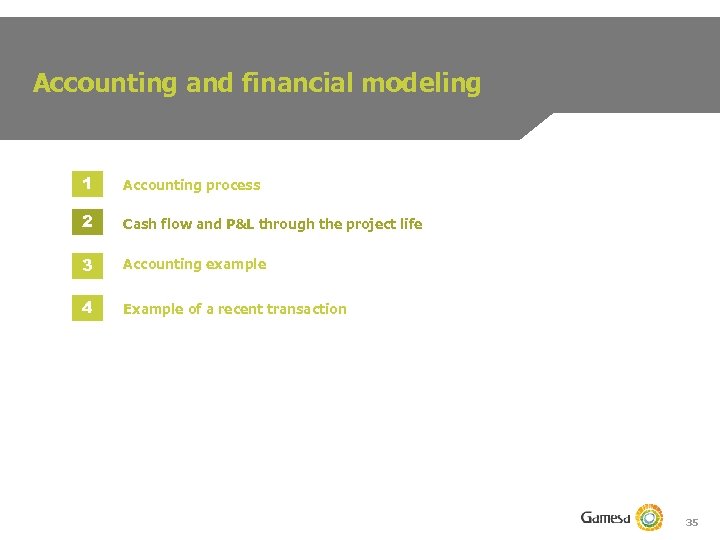 Accounting and financial modeling

1 Accounting process

2 Cash flow and P&L through the project life

3 Accounting example

4 Example of a recent transaction

Gamesa

35